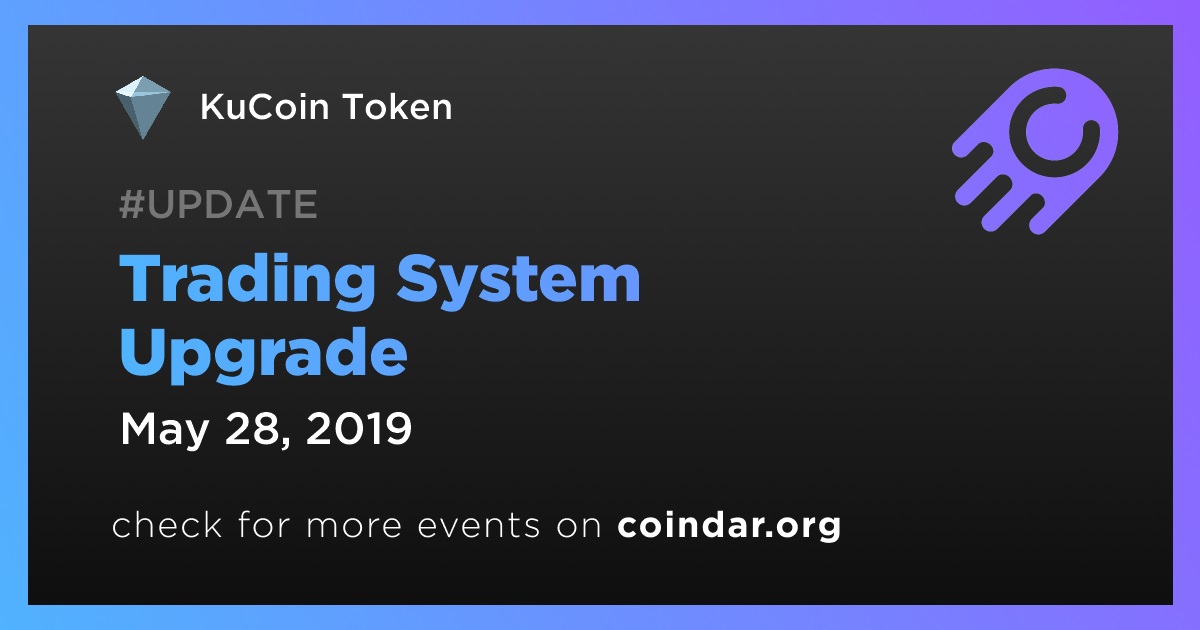 KuCoin Token

#UPDATE

Trading System Upgrade

May 28, 2019

check for more events on coindar.org